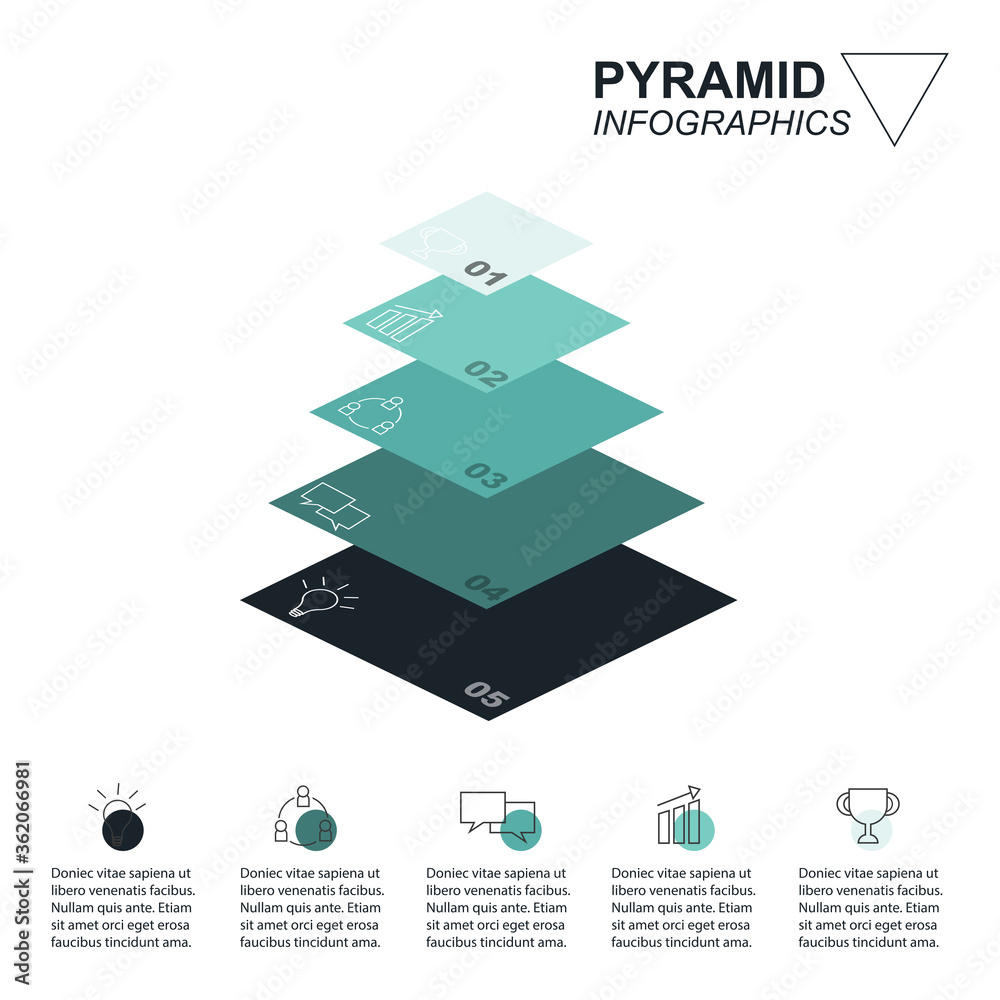 PYRAMID
INFOGRAPHICS

01

02

03

04

05

Doniec vitae sapiena ut libero venenatis facibus. Nullam quis ante. Etiam sit amet orci eget erosa faucibus tincidunt ama.

Doniec vitae sapiena ut libero venenatis facibus. Nullam quis ante. Etiam sit amet orci eget erosa faucibus tincidunt ama.

Doniec vitae sapiena ut libero venenatis facibus. Nullam quis ante. Etiam sit amet orci eget erosa faucibus tincidunt ama.

Doniec vitae sapiena ut libero venenatis facibus. Nullam quis ante. Etiam sit amet orci eget erosa faucibus tincidunt ama.

Doniec vitae sapiena ut libero venenatis facibus. Nullam quis ante. Etiam sit amet orci eget erosa faucibus tincidunt ama.

Adobe Stock | #362066981